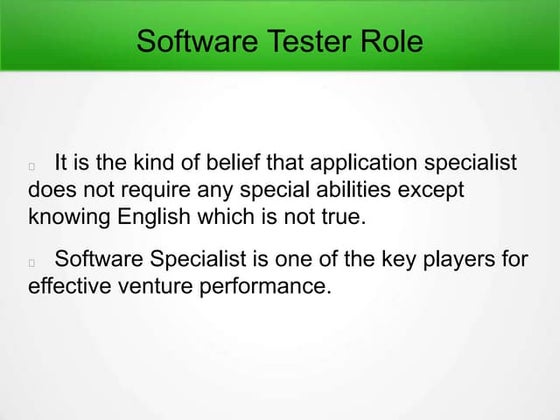 Software Tester Role

 It is the kind of belief that application specialist does not require any special abilities except knowing English which is not true.

 Software Specialist is one of the key players for effective venture performance.